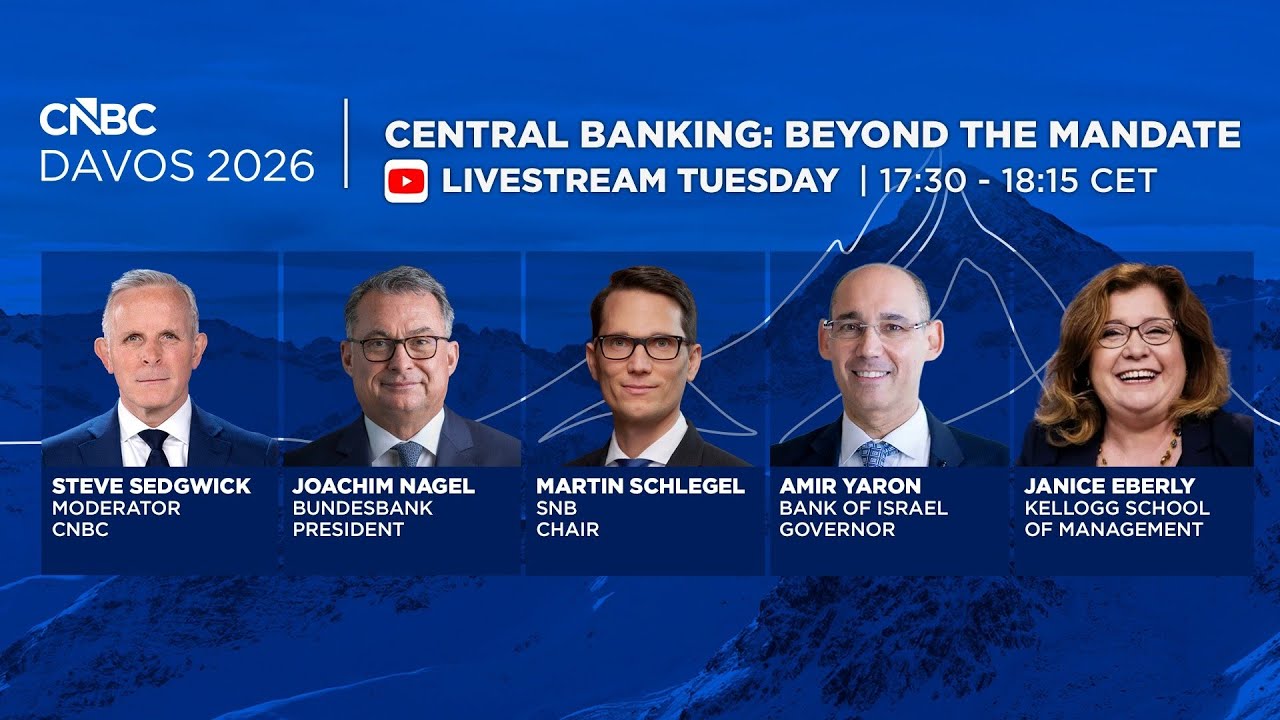 CNBC
DAVOS 2026

CENTRAL BANKING: BEYOND THE MANDATE
LIVESTREAM TUESDAY | 17:30 - 18:15 CET

STEVE SEDGWICK
MODERATOR
CNBC

JOACHIM NAGEL
BUNDESBANK
PRESIDENT

MARTIN SCHLEGEL
SNB
CHAIR

AMIR YARON
BANK OF ISRAEL
GOVERNOR

JANICE EBERLY
KELLOGG SCHOOL
OF MANAGEMENT